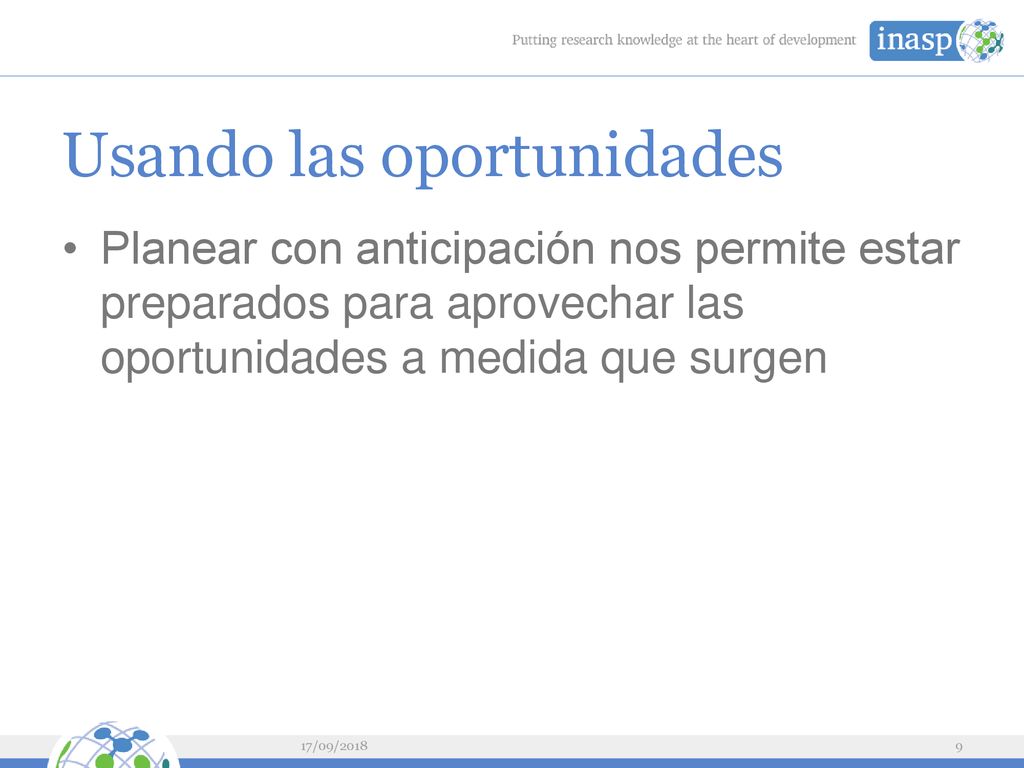 Putting research knowledge at the heart of development

inasp

Usando las oportunidades

• Planear con anticipación nos permite estar preparados para aprovechar las oportunidades a medida que surgen

17/09/2018

9